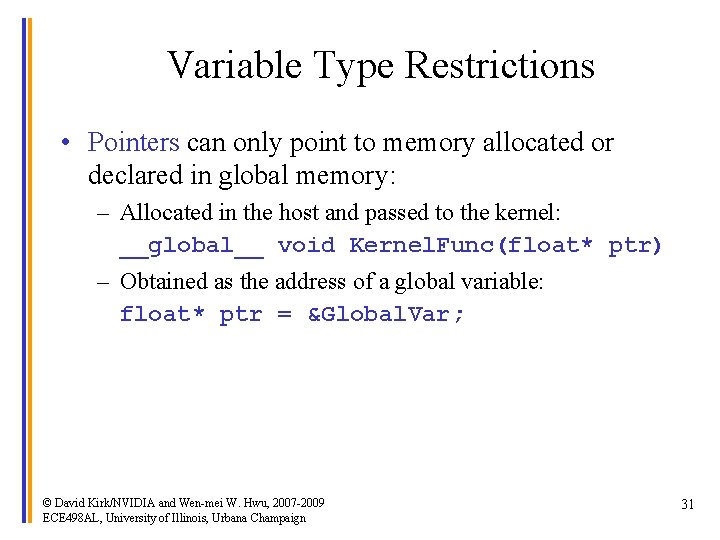 Variable Type Restrictions

• Pointers can only point to memory allocated or declared in global memory:

– Allocated in the host and passed to the kernel:
__global__ void KernelFunc(float* ptr)

– Obtained as the address of a global variable:
float* ptr = &GlobalVar;

© David Kirk/NVIDIA and Wen-mei W. Hwu, 2007-2009
ECE498AL, University of Illinois, Urbana Champaign

31